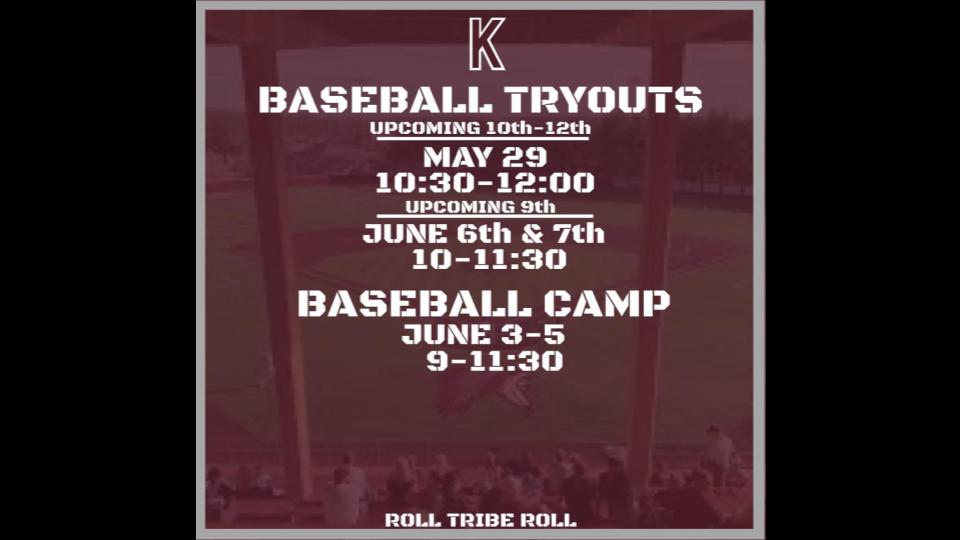 K

BASEBALL TRYOUTS

UPCOMING 10th-12th

MAY 29
10:30-12:00

UPCOMING 9th

JUNE 6th & 7th
10-11:30

BASEBALL CAMP

JUNE 3-5
9-11:30

ROLL TRIBE ROLL